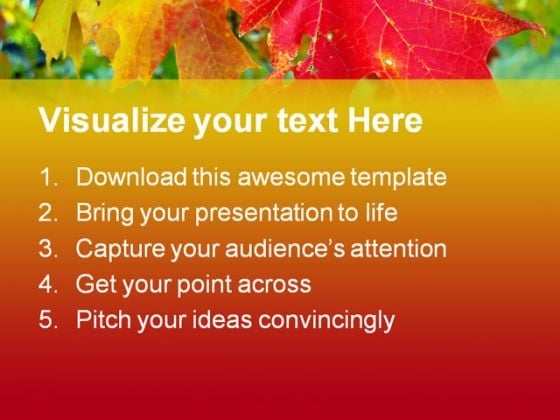 Visualize your text Here

1. Download this awesome template
2. Bring your presentation to life
3. Capture your audience's attention
4. Get your point across
5. Pitch your ideas convincingly